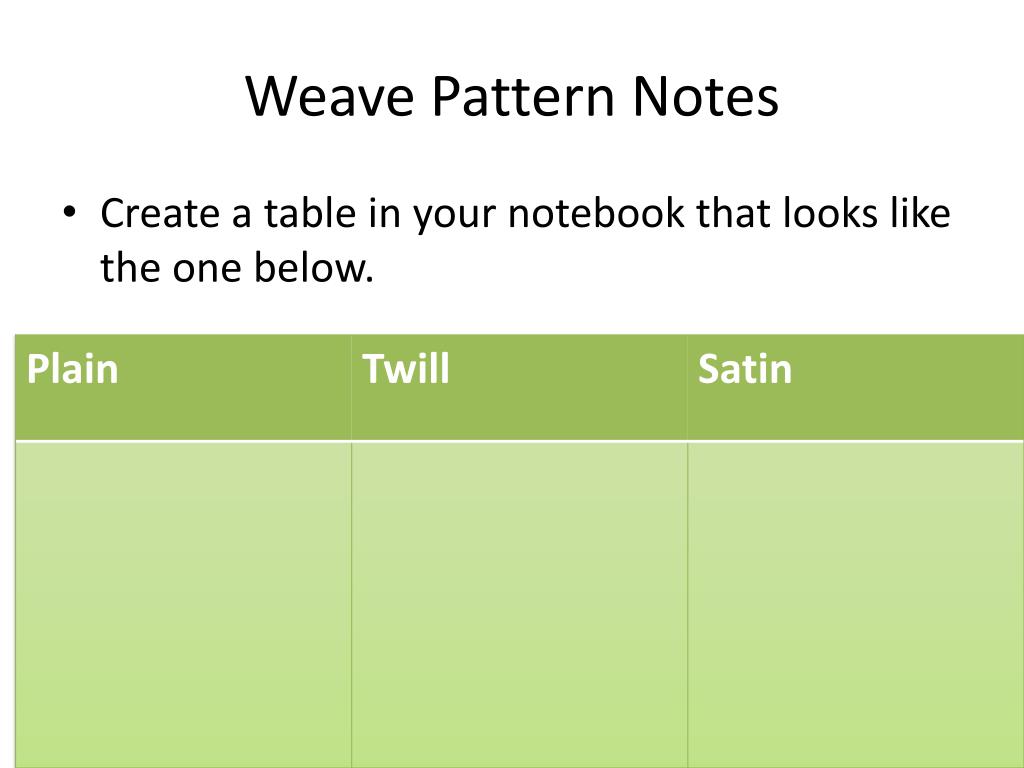 Weave Pattern Notes

• Create a table in your notebook that looks like the one below.

| Plain | Twill | Satin |
|---|---|---|
| | | |